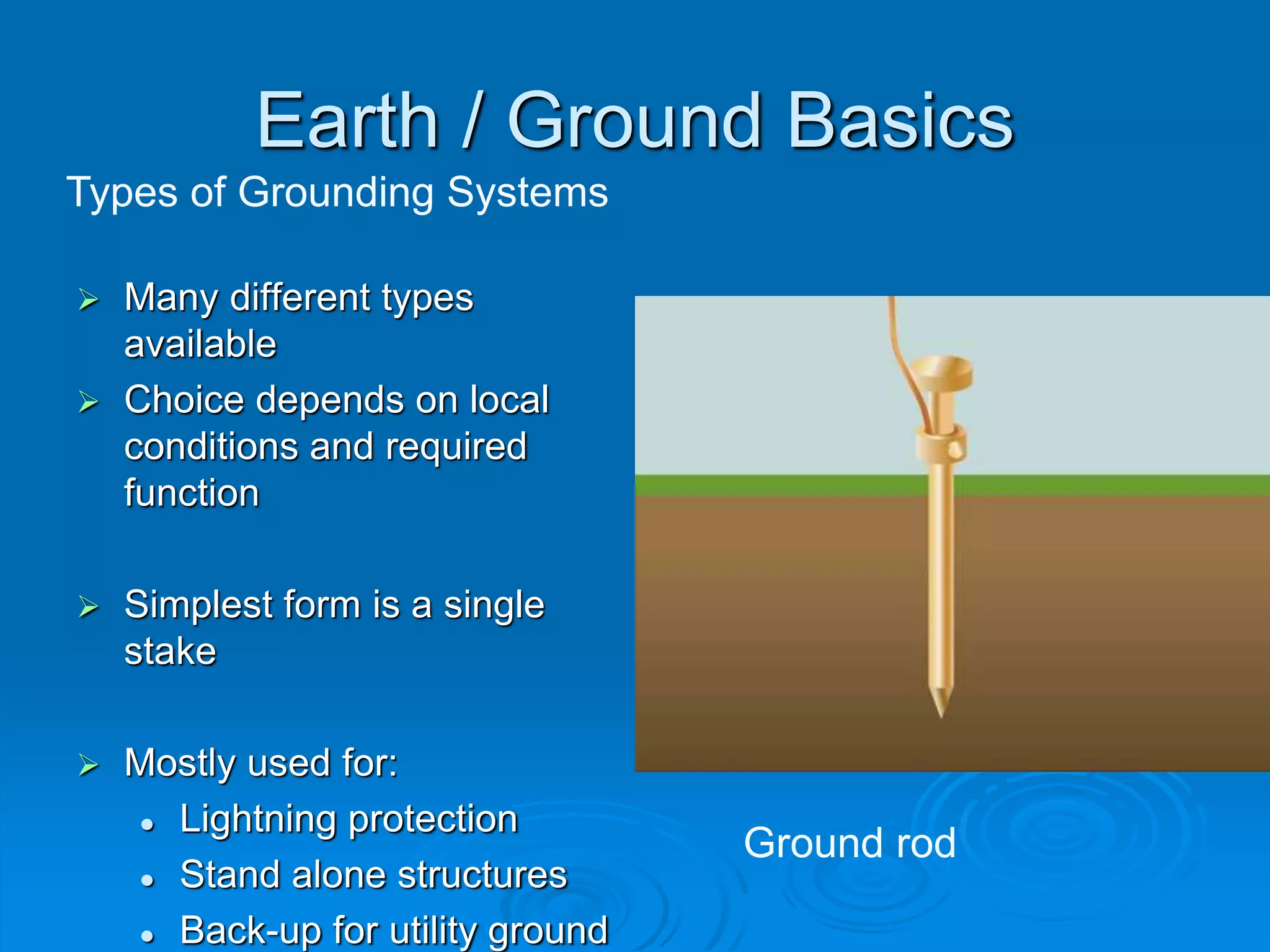 Earth / Ground Basics

Types of Grounding Systems

➢ Many different types available
➢ Choice depends on local conditions and required function

➢ Simplest form is a single stake

➢ Mostly used for:
• Lightning protection
• Stand alone structures
• Back-up for utility ground

Ground rod